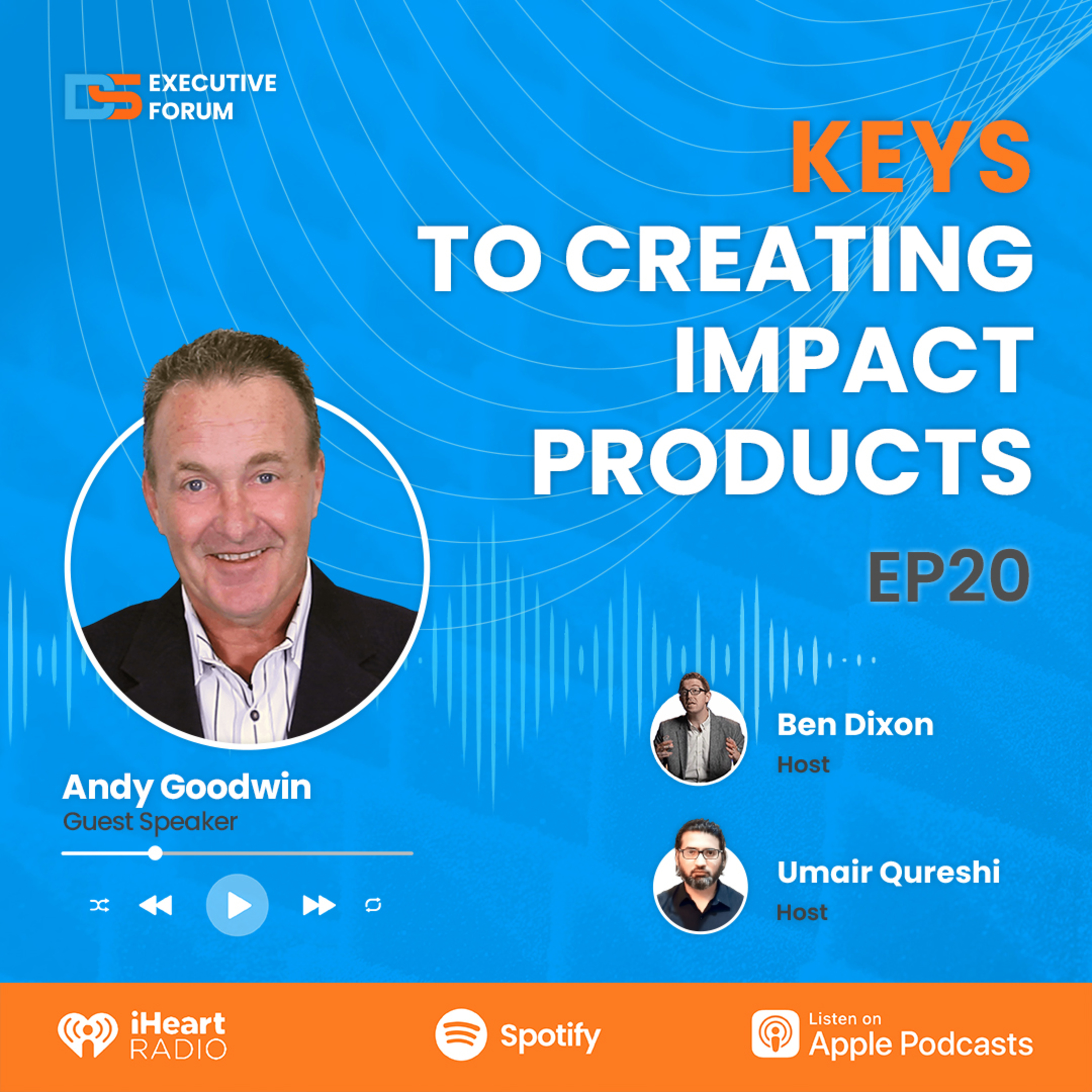 DS EXECUTIVE FORUM

KEYS TO CREATING IMPACT PRODUCTS

EP20

Andy Goodwin
Guest Speaker

Ben Dixon
Host

Umair Qureshi
Host

iHeart RADIO

Spotify

Listen on Apple Podcasts